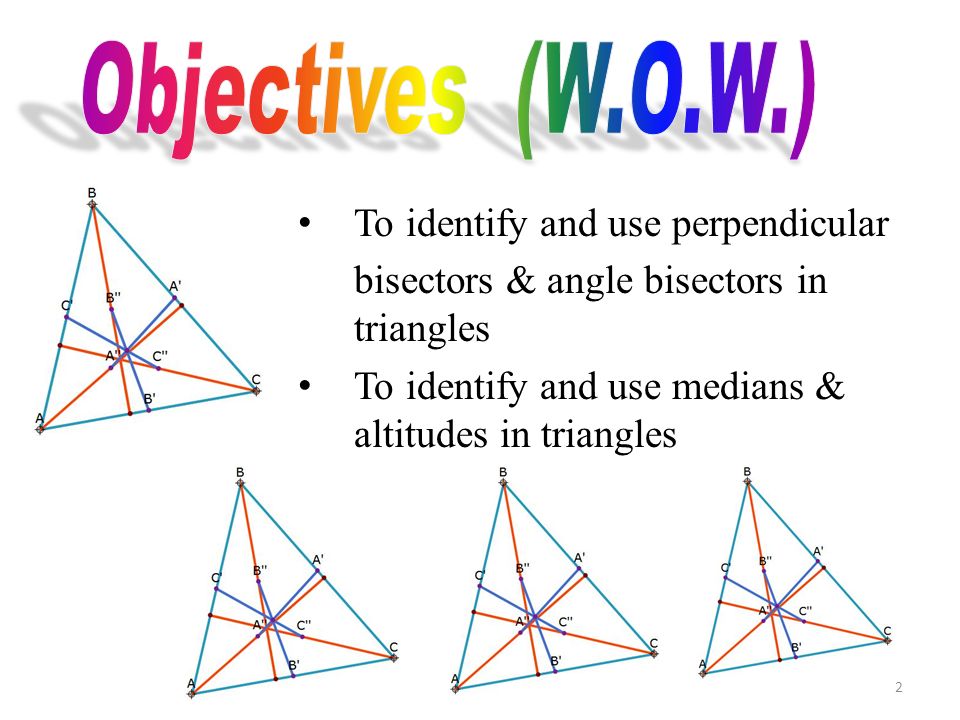 Objectives (W.O.W.)

B
A'
C'
B''
A''
C''
C
B'
A

• To identify and use perpendicular bisectors & angle bisectors in triangles

• To identify and use medians & altitudes in triangles

B
A'
C'
B''
A''
C''
C
B'
A

B
A'
C'
B''
A''
C''
C
B'
A

B
A'
C'
B''
A''
C''
C
B'
A

2